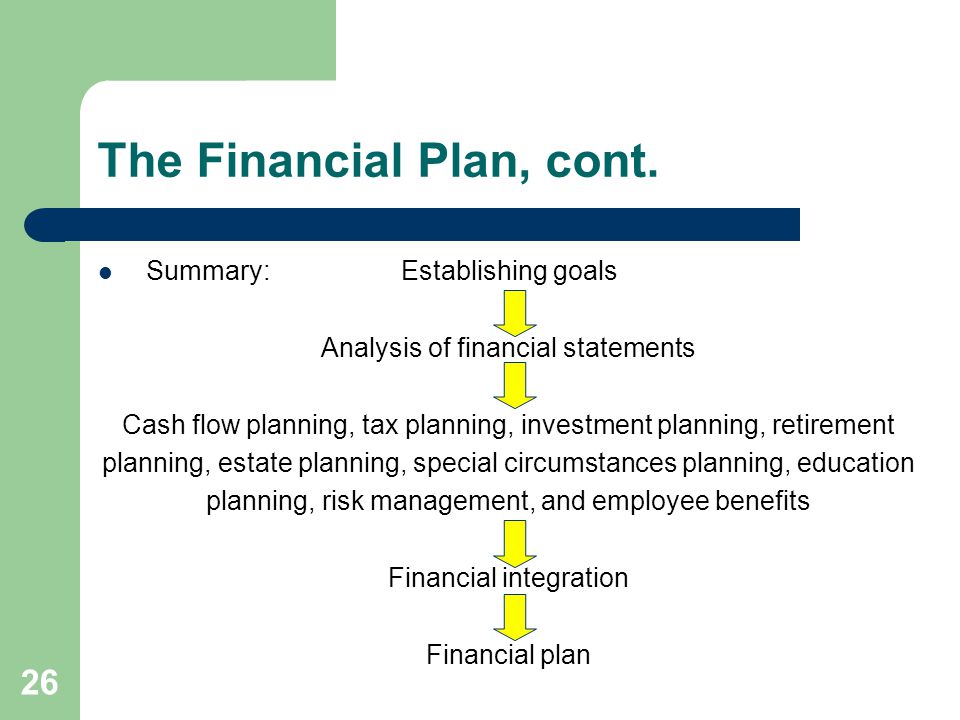 The Financial Plan, cont.

Summary: Establishing goals

Analysis of financial statements

Cash flow planning, tax planning, investment planning, retirement planning, estate planning, special circumstances planning, education planning, risk management, and employee benefits

Financial integration

Financial plan

26